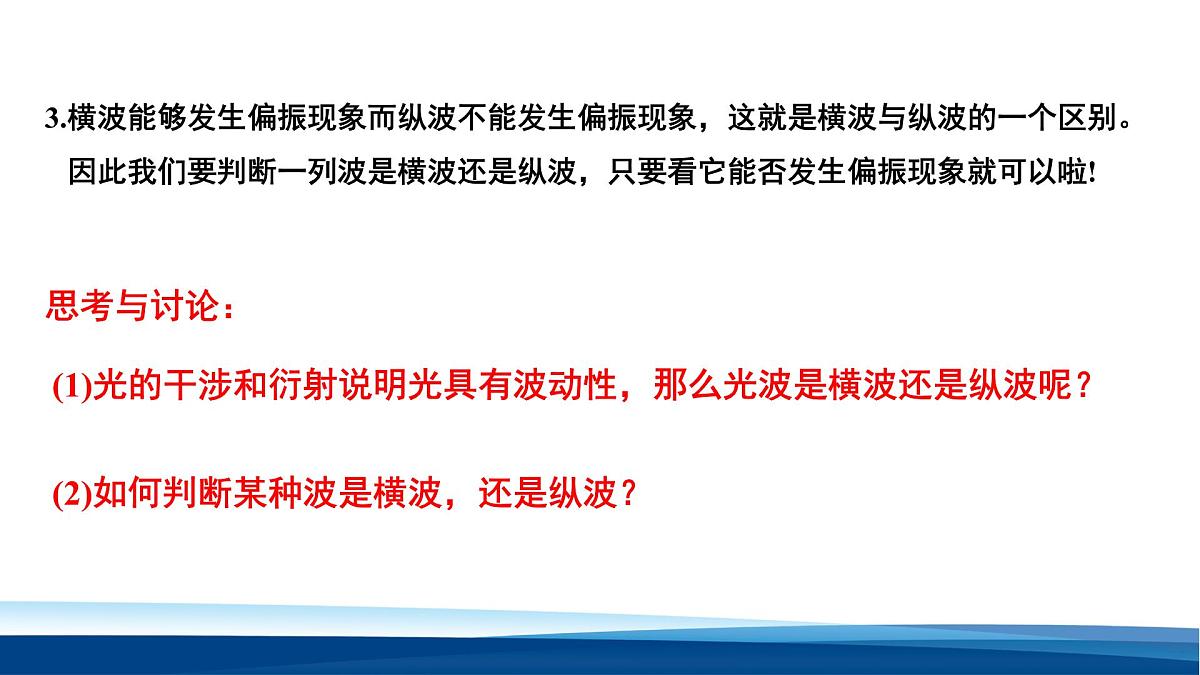 3.横波能够发生偏振现象而纵波不能发生偏振现象，这就是横波与纵波的一个区别。因此我们要判断一列波是横波还是纵波，只要看它能否发生偏振现象就可以啦!

思考与讨论：

(1)光的干涉和衍射说明光具有波动性，那么光波是横波还是纵波呢？

(2)如何判断某种波是横波，还是纵波？